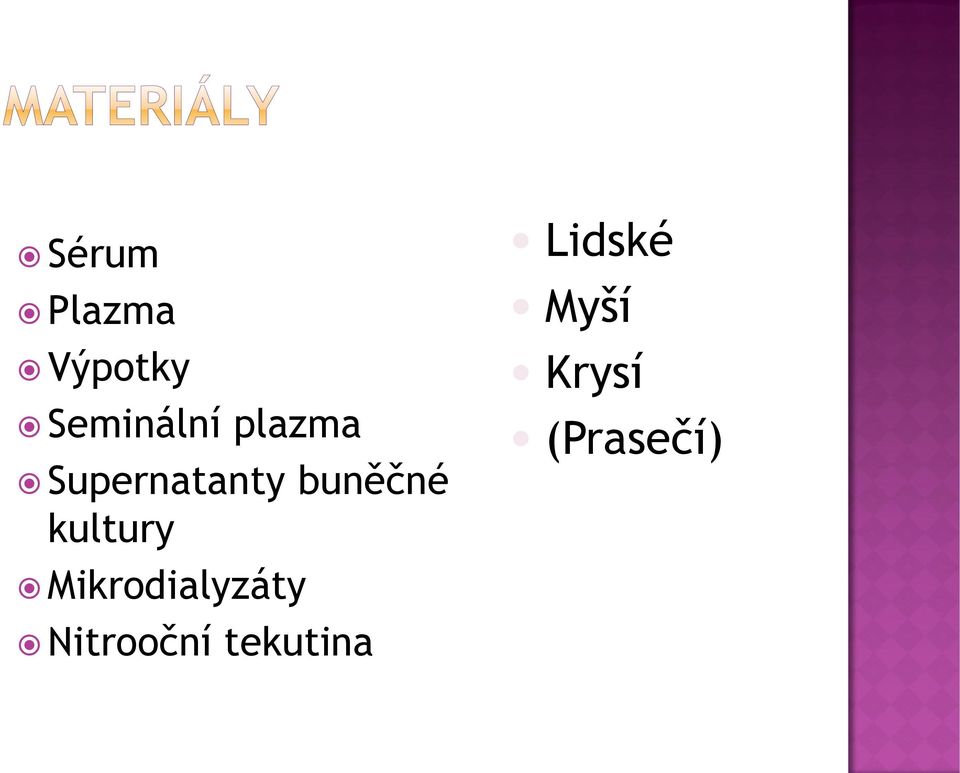 MATERIÁLY

Sérum
Plazma
Výpotky
Seminální plazma
Supernatanty buněčné kultury
Mikrodialyzáty
Nitrooční tekutina

Lidské
Myší
Krysí
(Prasečí)